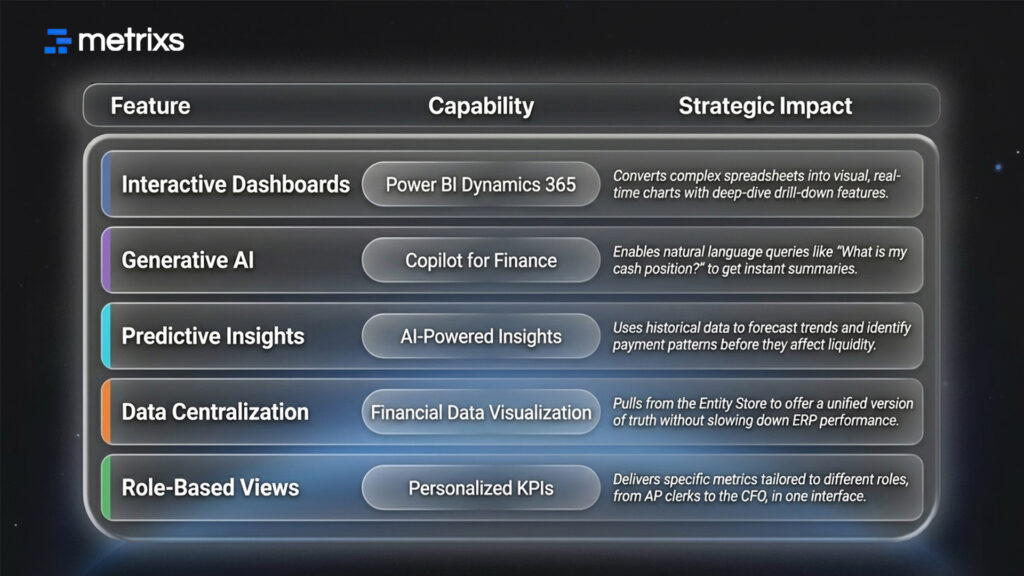 metrixs

| Feature | Capability | Strategic Impact |
|---|---|---|
| Interactive Dashboards | Power BI Dynamics 365 | Converts complex spreadsheets into visual, real-time charts with deep-dive drill-down features. |
| Generative AI | Copilot for Finance | Enables natural language queries like "What is my cash position?" to get instant summaries. |
| Predictive Insights | AI-Powered Insights | Uses historical data to forecast trends and identify payment patterns before they affect liquidity. |
| Data Centralization | Financial Data Visualization | Pulls from the Entity Store to offer a unified version of truth without slowing down ERP performance. |
| Role-Based Views | Personalized KPIs | Delivers specific metrics tailored to different roles, from AP clerks to the CFO, in one interface. |